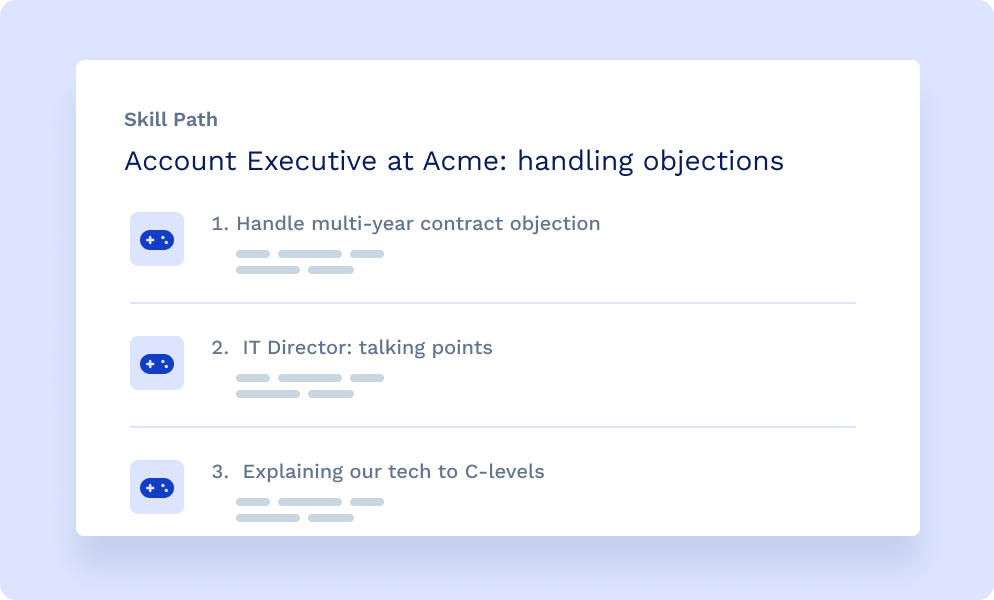 Skill Path

Account Executive at Acme: handling objections

1. Handle multi-year contract objection

2. IT Director: talking points

3. Explaining our tech to C-levels